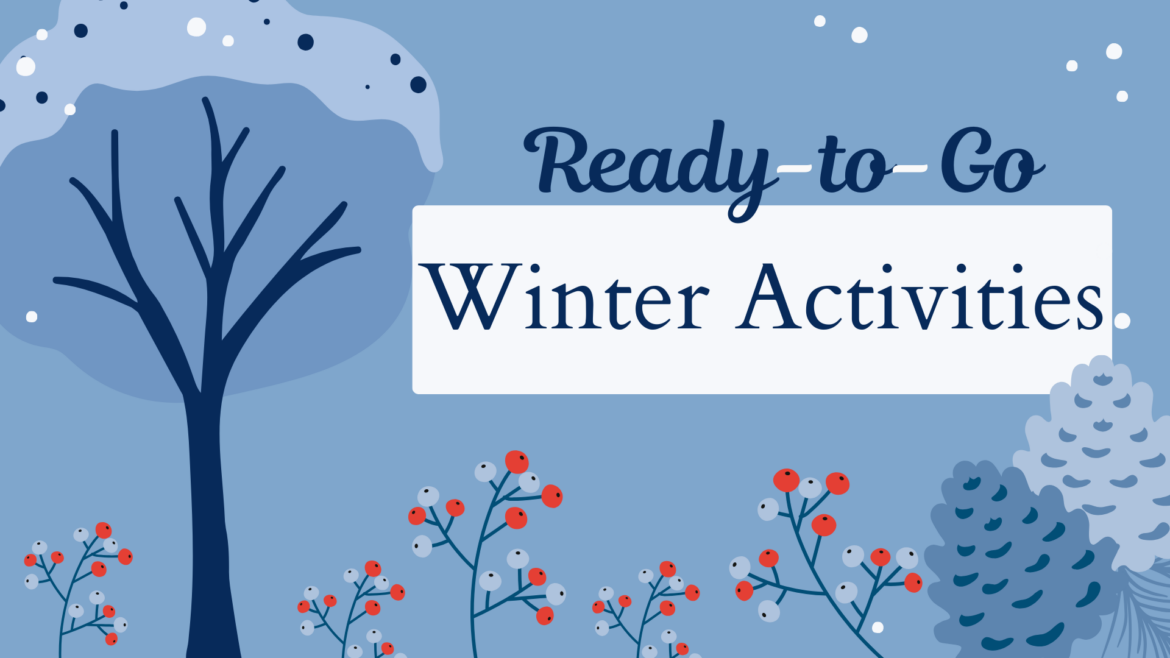 Ready-to-Go

Winter Activities